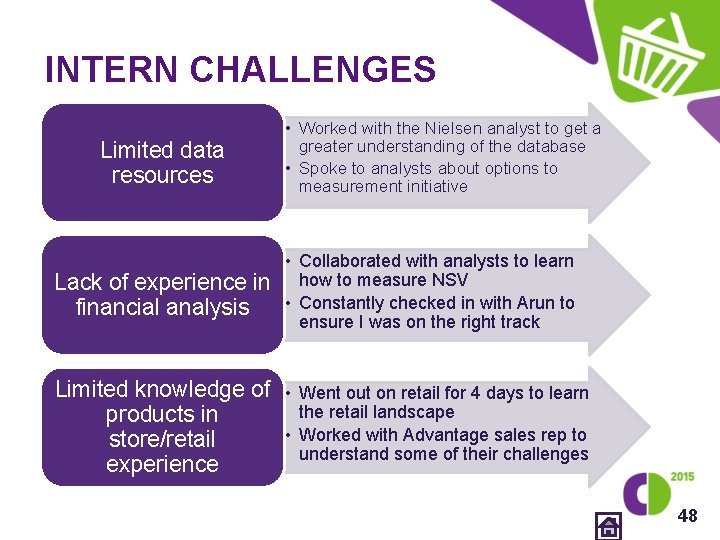 INTERN CHALLENGES

Limited data resources

• Worked with the Nielsen analyst to get a greater understanding of the database
• Spoke to analysts about options to measurement initiative

Lack of experience in financial analysis

• Collaborated with analysts to learn how to measure NSV
• Constantly checked in with Arun to ensure I was on the right track

Limited knowledge of products in store/retail experience

• Went out on retail for 4 days to learn the retail landscape
• Worked with Advantage sales rep to understand some of their challenges

2015

48